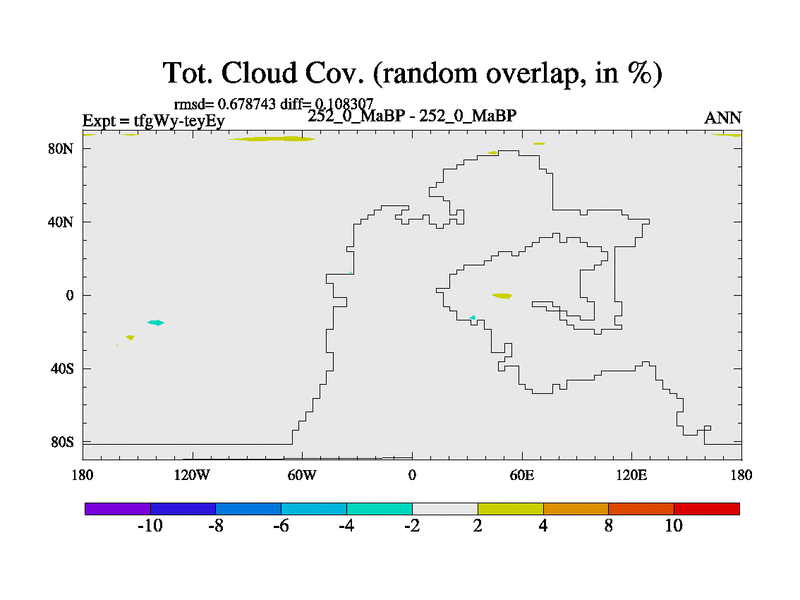 Tot. Cloud Cov. (random overlap, in %)

rmsd= 0.678743 diff= 0.108307
Expt = tfgWy-teyEy
252_0_MaBP - 252_0_MaBP
ANN

80N
40N
0
40S
80S

180
120W
60W
0
60E
120E
180

-10
-8
-6
-4
-2
2
4
8
10